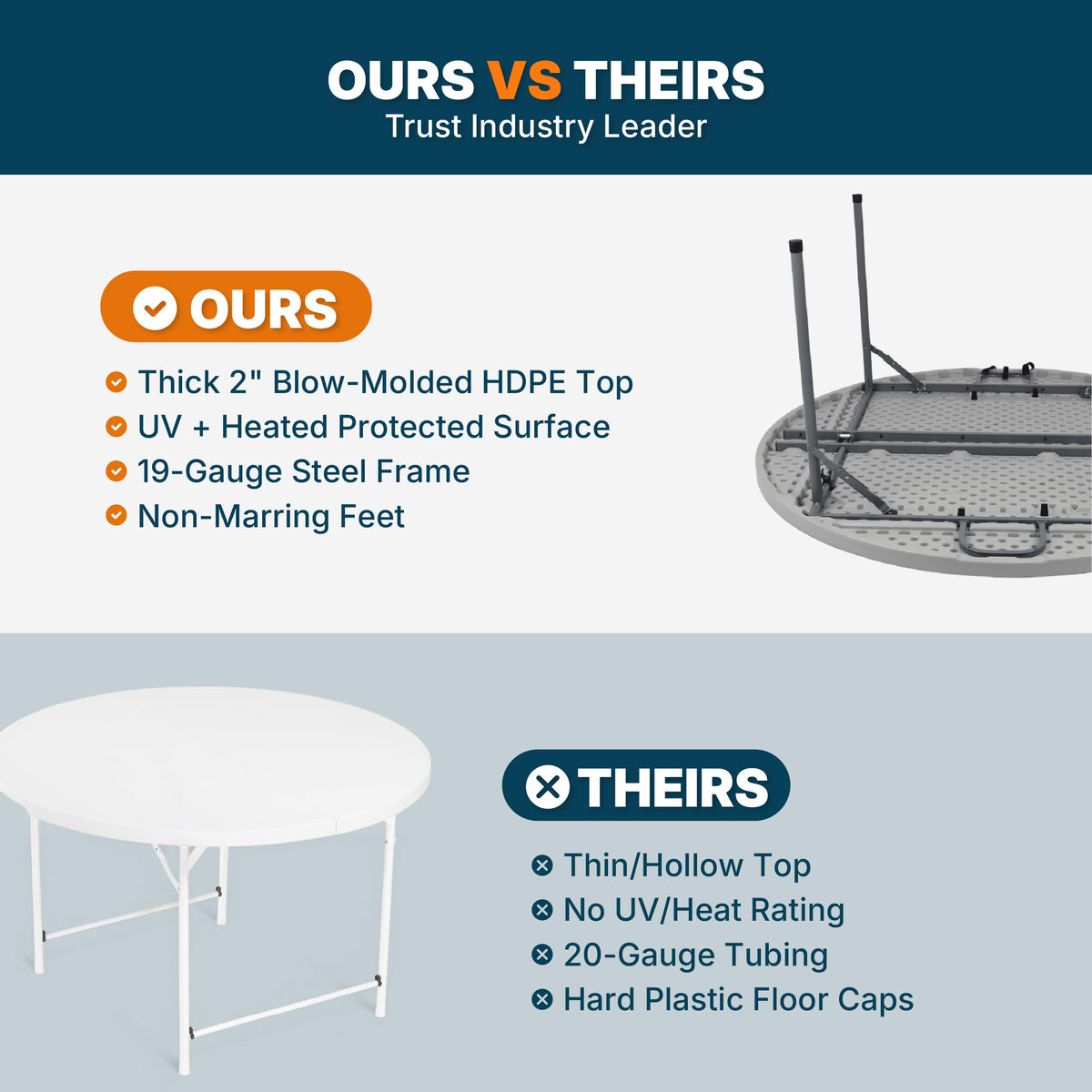 OURS VS THEIRS
Trust Industry Leader

OURS

Thick 2" Blow-Molded HDPE Top
UV + Heated Protected Surface
19-Gauge Steel Frame
Non-Marring Feet

THEIRS

Thin/Hollow Top
No UV/Heat Rating
20-Gauge Tubing
Hard Plastic Floor Caps